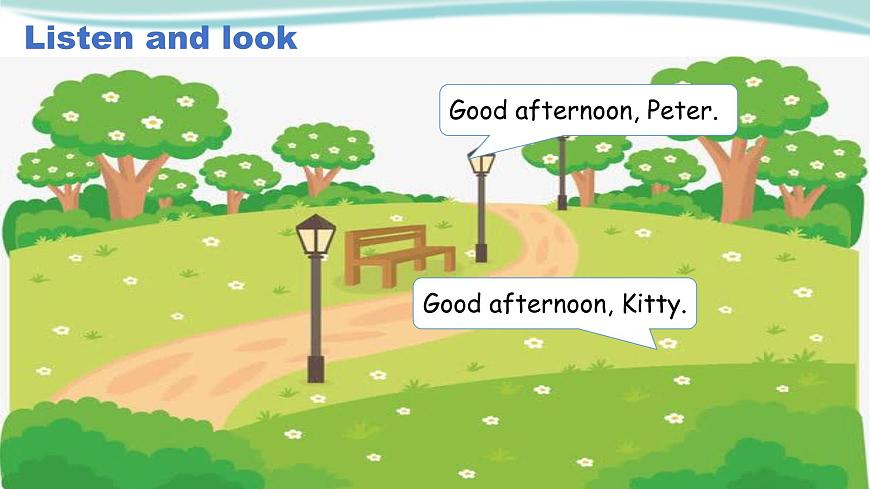 Listen and look

Good afternoon, Peter.

Good afternoon, Kitty.